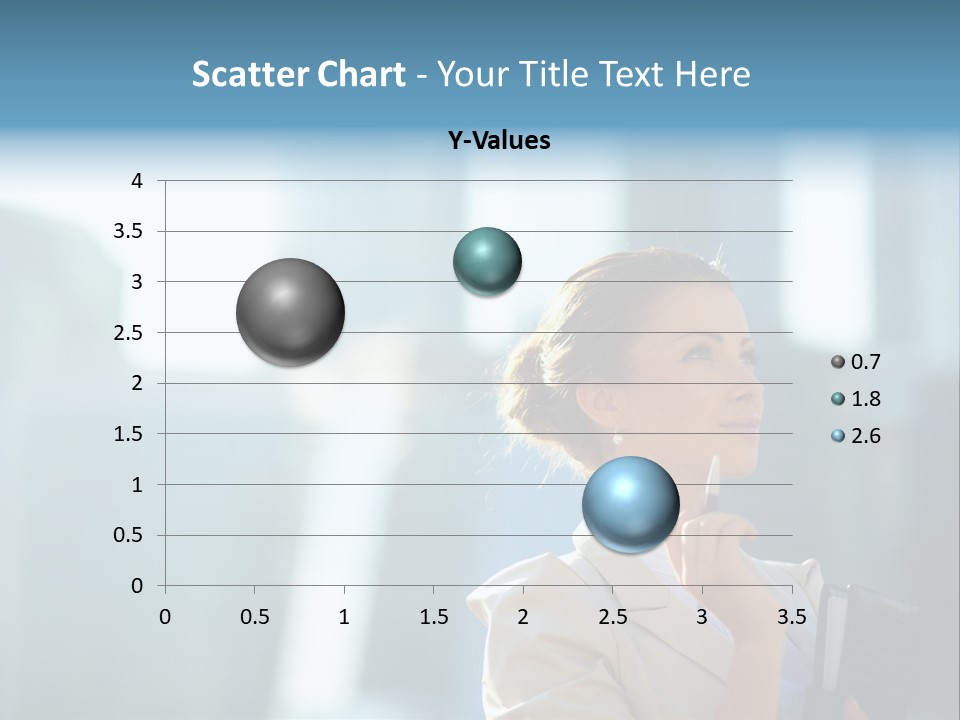 Scatter Chart - Your Title Text Here

Y-Values

4
3.5
3
2.5
2
1.5
1
0.5
0

0 0.5 1 1.5 2 2.5 3 3.5

0.7
1.8
2.6